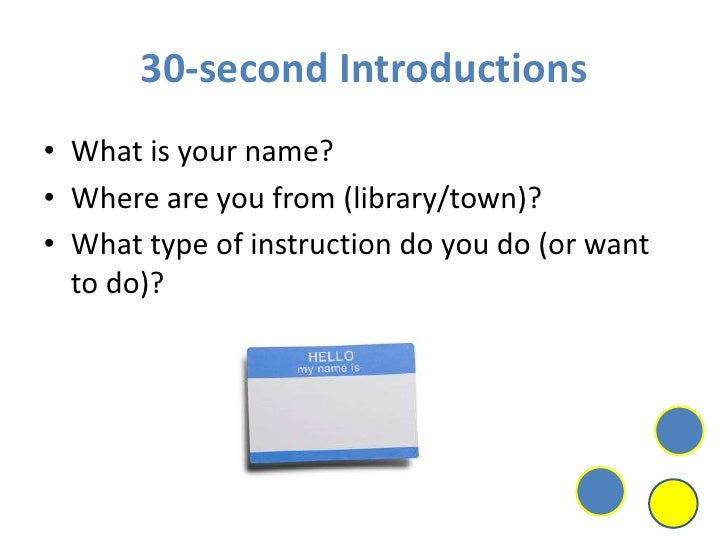 30-second Introductions

• What is your name?
• Where are you from (library/town)?
• What type of instruction do you do (or want to do)?

HELLO
my name is